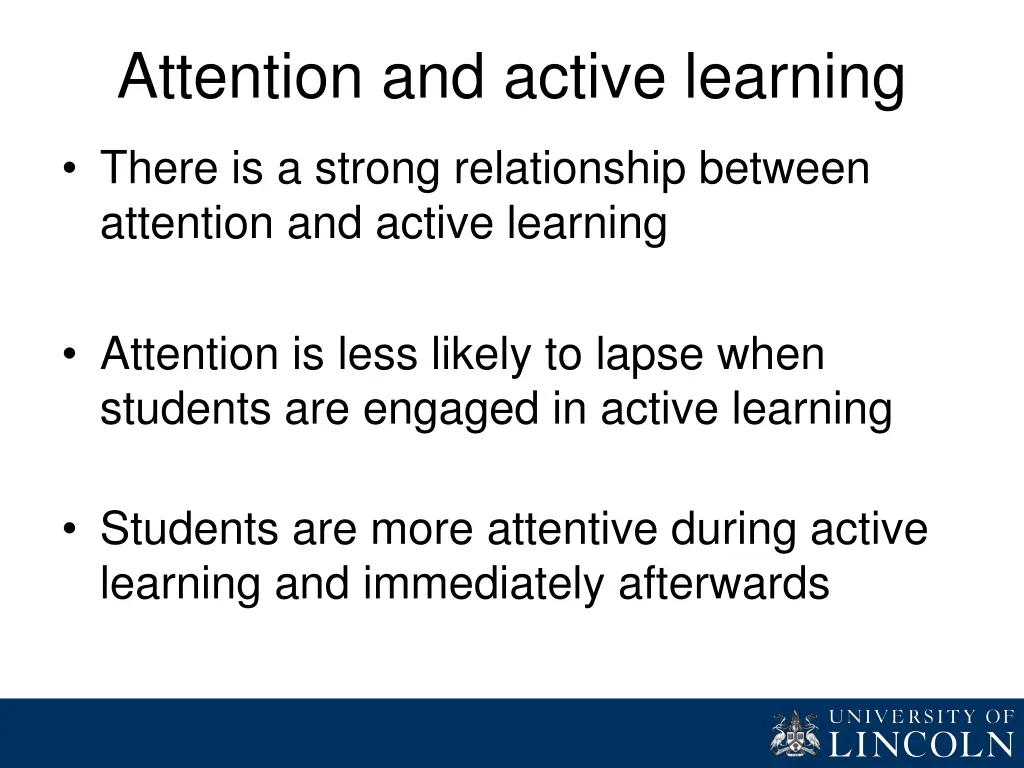 Attention and active learning

• There is a strong relationship between attention and active learning

• Attention is less likely to lapse when students are engaged in active learning

• Students are more attentive during active learning and immediately afterwards

UNIVERSITY OF LINCOLN